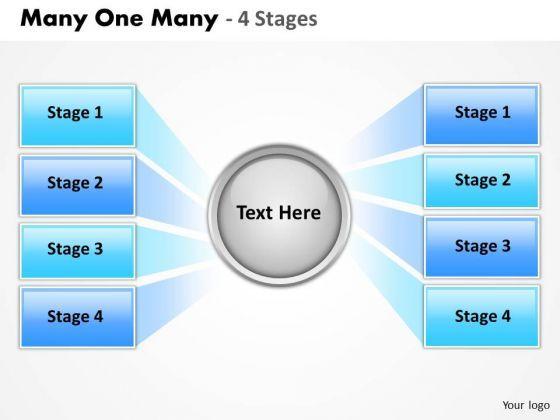 Many One Many - 4 Stages

Stage 1

Stage 2

Stage 3

Stage 4

Text Here

Stage 1

Stage 2

Stage 3

Stage 4

Your logo